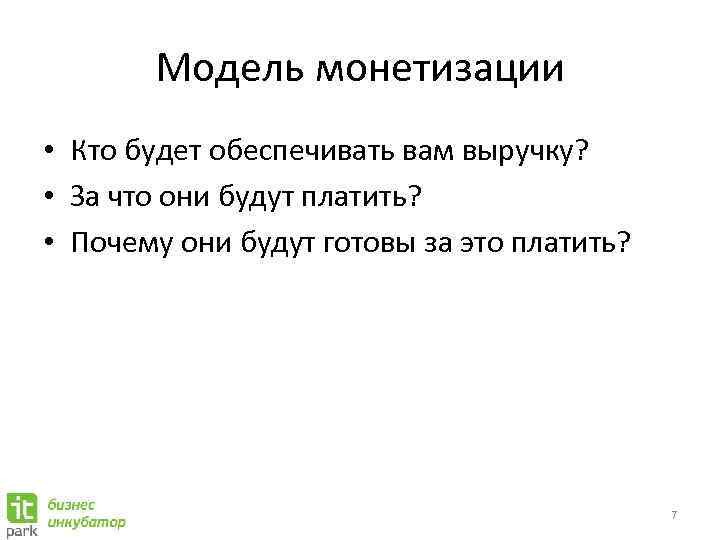 Модель монетизации

• Кто будет обеспечивать вам выручку?
• За что они будут платить?
• Почему они будут готовы за это платить?

it park бизнес инкубатор

7